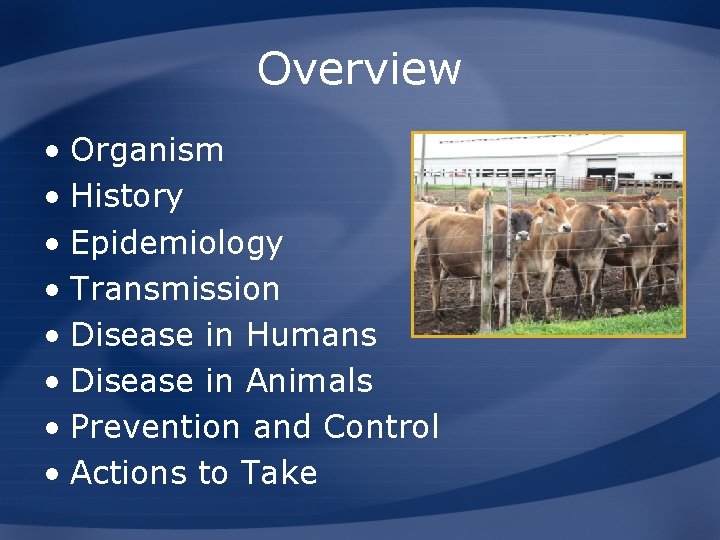 Overview

• Organism
• History
• Epidemiology
• Transmission
• Disease in Humans
• Disease in Animals
• Prevention and Control
• Actions to Take